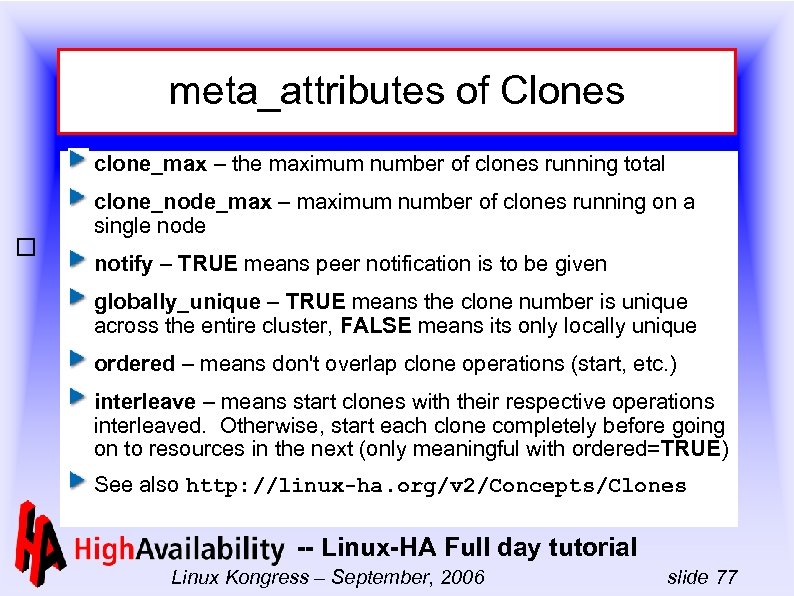 meta_attributes of Clones

clone_max – the maximum number of clones running total

clone_node_max – maximum number of clones running on a single node

notify – TRUE means peer notification is to be given

globally_unique – TRUE means the clone number is unique across the entire cluster, FALSE means its only locally unique

ordered – means don't overlap clone operations (start, etc.)

interleave – means start clones with their respective operations interleaved. Otherwise, start each clone completely before going on to resources in the next (only meaningful with ordered=TRUE)

See also http://linux-ha.org/v2/Concepts/Clones

HA HighAvailability -- Linux-HA Full day tutorial
Linux Kongress – September, 2006 slide 77